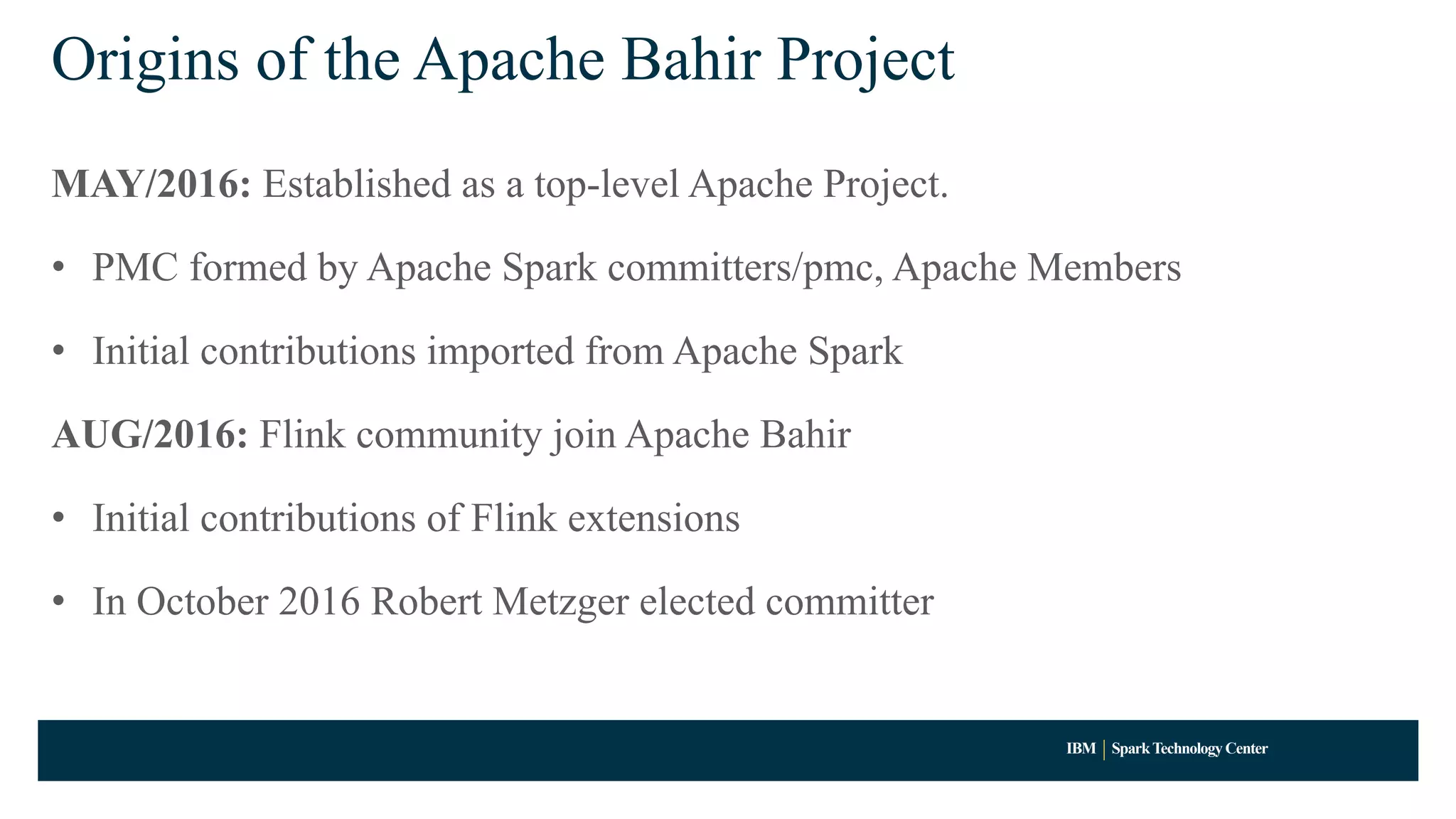 Origins of the Apache Bahir Project

MAY/2016: Established as a top-level Apache Project.

• PMC formed by Apache Spark committers/pmc, Apache Members

• Initial contributions imported from Apache Spark

AUG/2016: Flink community join Apache Bahir

• Initial contributions of Flink extensions

• In October 2016 Robert Metzger elected committer

IBM | Spark Technology Center